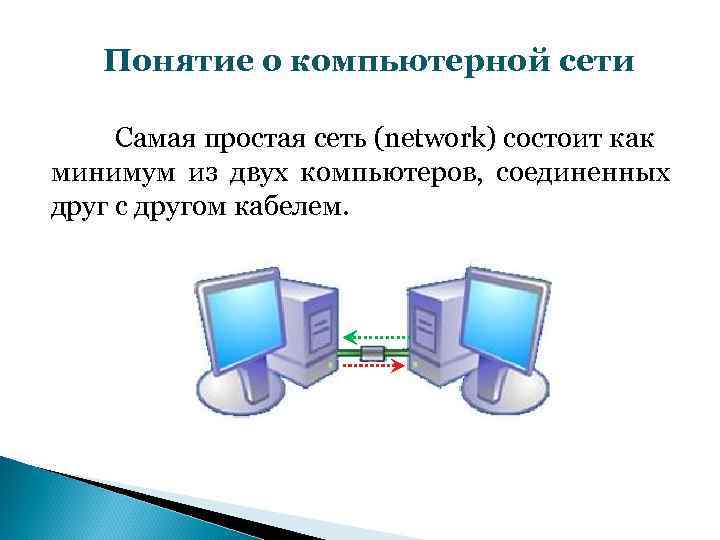 Понятие о компьютерной сети

Самая простая сеть (network) состоит как минимум из двух компьютеров, соединенных друг с другом кабелем.